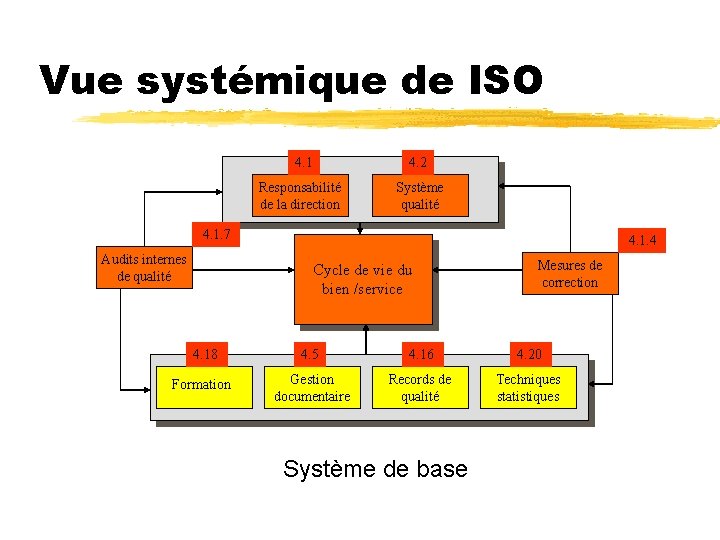 Vue systémique de ISO

4.1
Responsabilité de la direction

4.2
Système qualité

4.1.7
Audits internes de qualité

Cycle de vie du bien /service

4.1.4
Mesures de correction

4.18
Formation

4.5
Gestion documentaire

4.16
Records de qualité

4.20
Techniques statistiques

Système de base